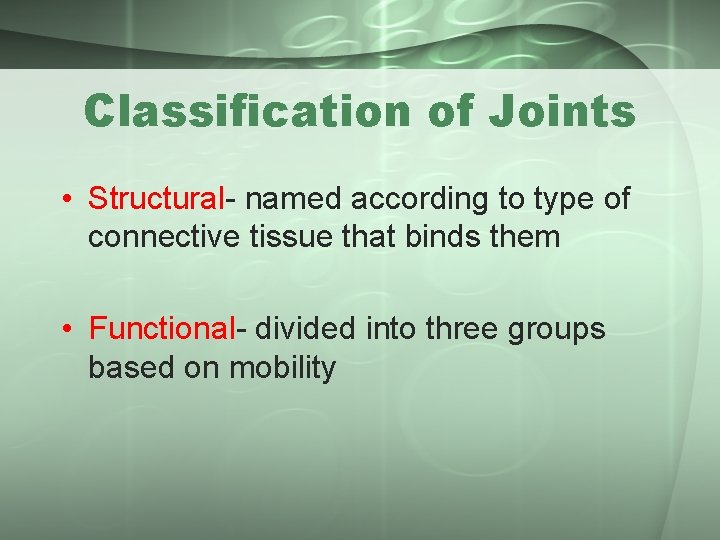 Classification of Joints

• Structural- named according to type of connective tissue that binds them

• Functional- divided into three groups based on mobility